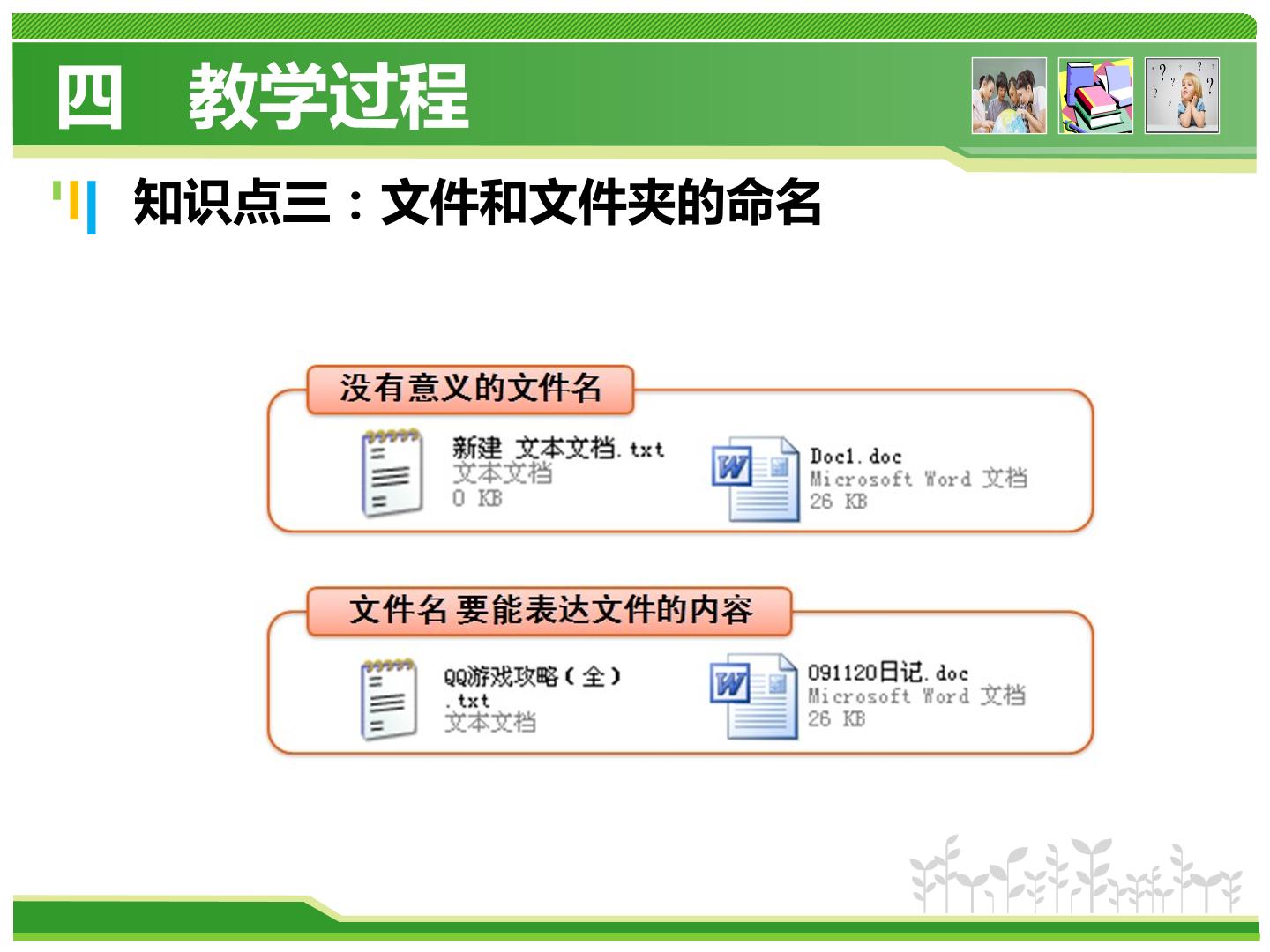 四　教学过程

知识点三：文件和文件夹的命名

没有意义的文件名

新建 文本文档.txt
文本文档
0 KB

Doc1.doc
Microsoft Word 文档
26 KB

文件名 要能表达文件的内容

QQ游戏攻略（全）.txt
文本文档

091120日记.doc
Microsoft Word 文档
26 KB